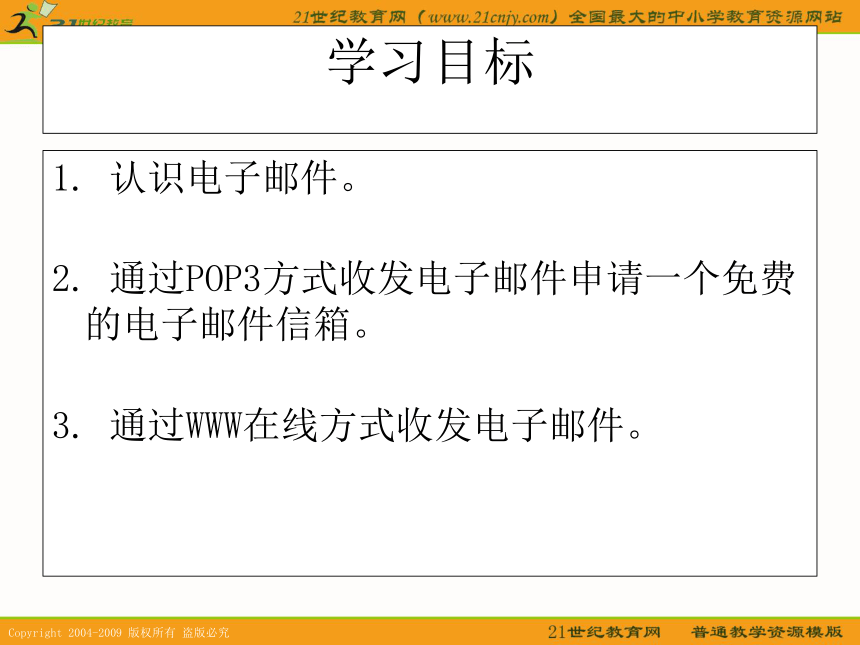 21世纪教育

21世纪教育网（www.21cnjy.com）全国最大的中小学教育资源网站

学习目标

1. 认识电子邮件。

2. 通过POP3方式收发电子邮件申请一个免费的电子邮件信箱。

3. 通过WWW在线方式收发电子邮件。

Copyright 2004-2009 版权所有 盗版必究

21世纪教育网 普通教学资源模版